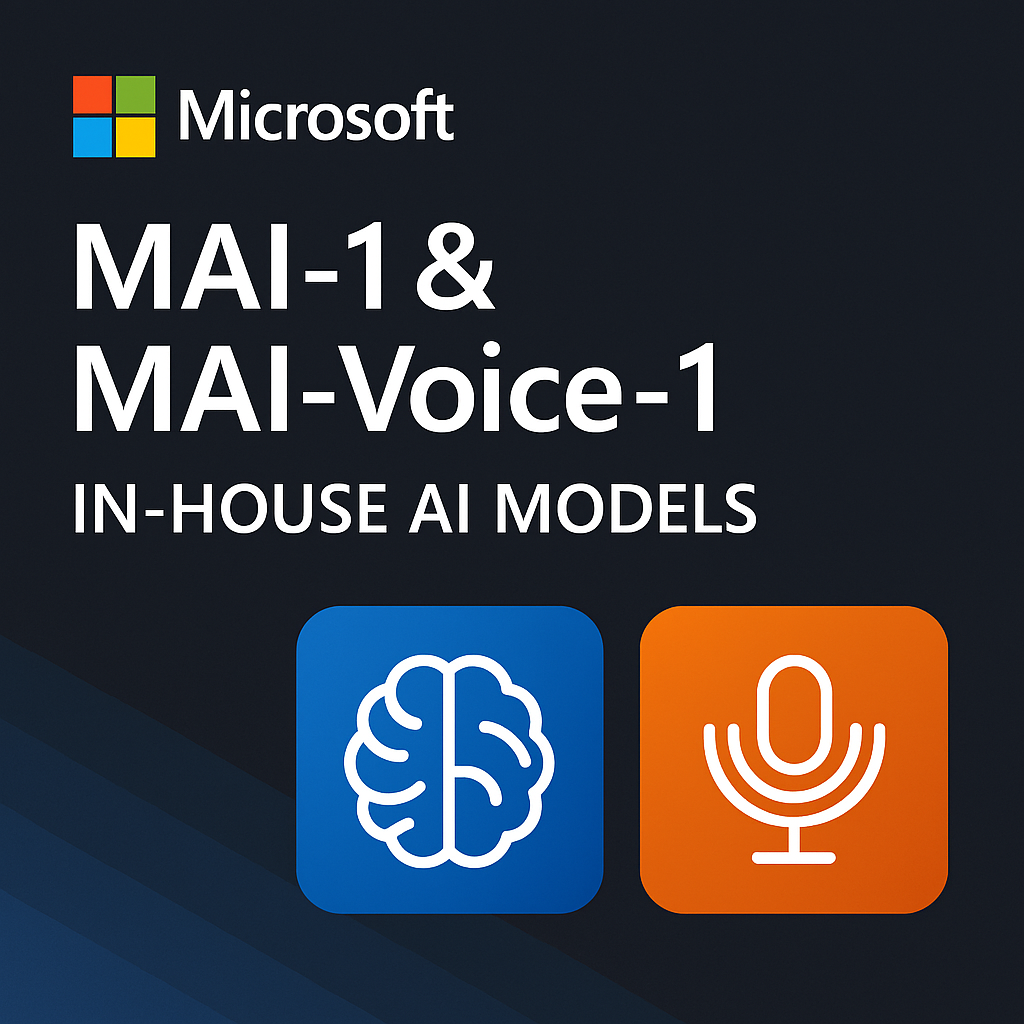 Microsoft

MAI-1 &
MAI-Voice-1

IN-HOUSE AI MODELS